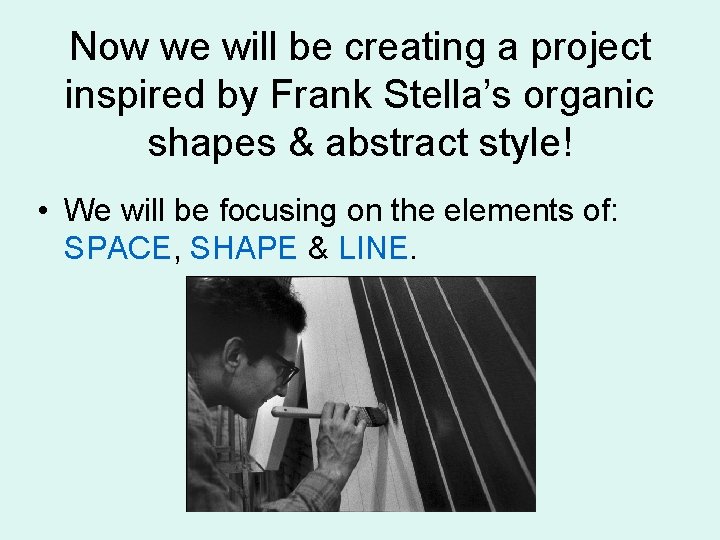 Now we will be creating a project inspired by Frank Stella's organic shapes & abstract style!

• We will be focusing on the elements of: SPACE, SHAPE & LINE.